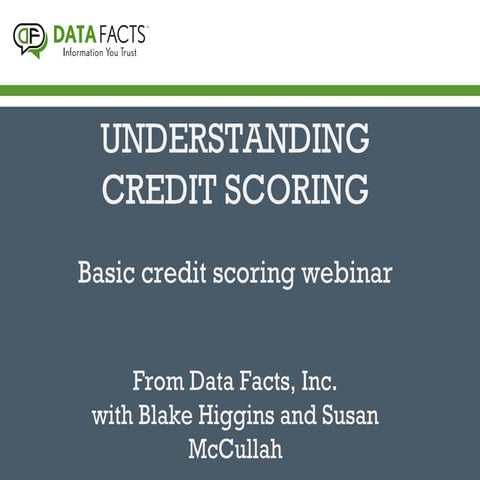 DF DATA FACTS™
Information You Trust

UNDERSTANDING CREDIT SCORING

Basic credit scoring webinar

From Data Facts, Inc. with Blake Higgins and Susan McCullah